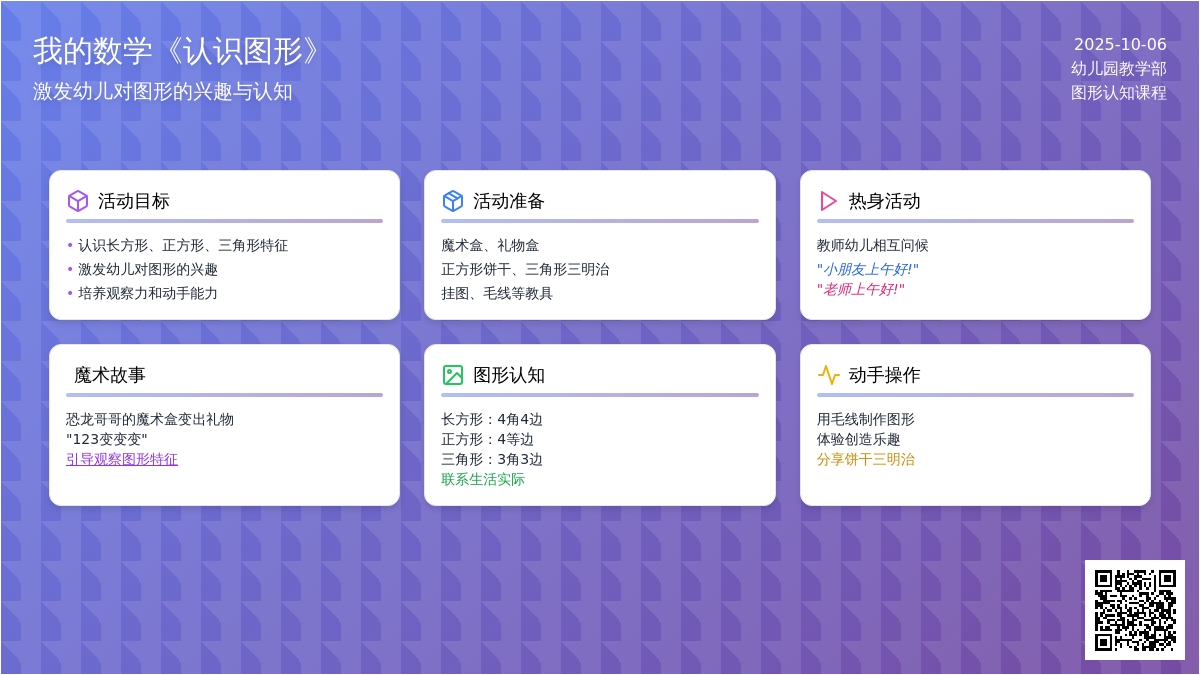 我的数学《认识图形》
激发幼儿对图形的兴趣与认知

2025-10-06
幼儿园教学部
图形认知课程

活动目标
• 认识长方形、正方形、三角形特征
• 激发幼儿对图形的兴趣
• 培养观察力和动手能力

活动准备
魔术盒、礼物盒
正方形饼干、三角形三明治
挂图、毛线等教具

热身活动
教师幼儿相互问候
"小朋友上午好!"
"老师上午好!"

魔术故事
恐龙哥哥的魔术盒变出礼物
"123变变变"
引导观察图形特征

图形认知
长方形：4角4边
正方形：4等边
三角形：3角3边
联系生活实际

动手操作
用毛线制作图形
体验创造乐趣
分享饼干三明治